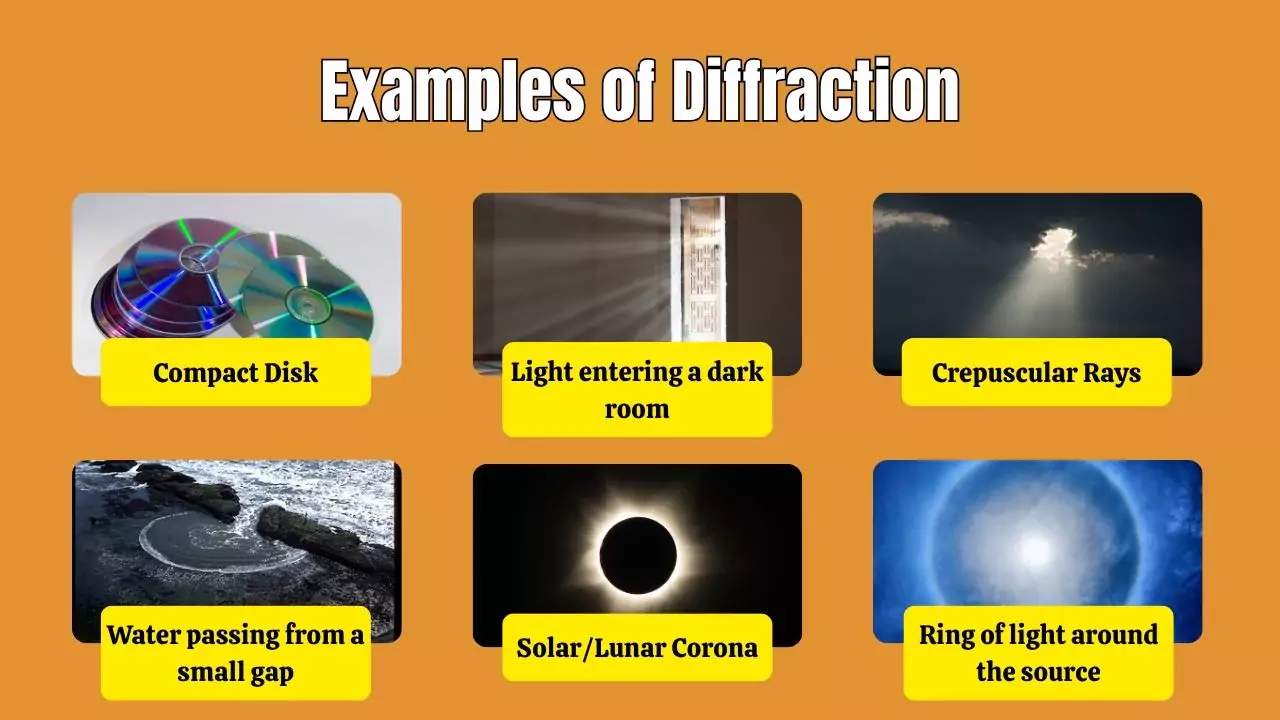 Examples of Diffraction

Compact Disk

Light entering a dark room

Crepuscular Rays

Water passing from a small gap

Solar/Lunar Corona

Ring of light around the source